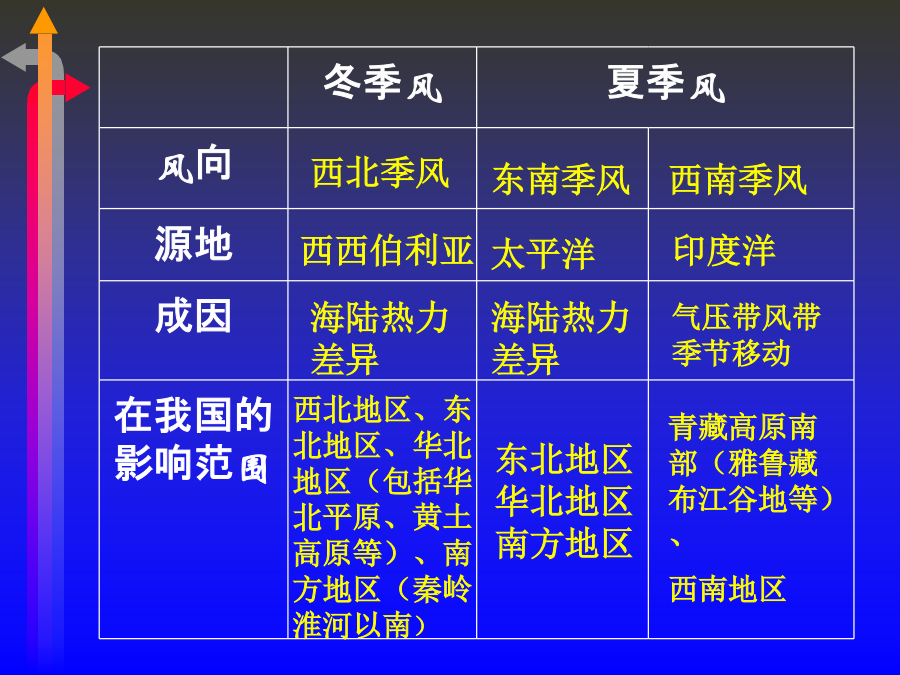 | | 冬季风 | 夏季风 | |
|---|---|---|---|
| 风向 | 西北季风 | 东南季风 | 西南季风 |
| 源地 | 西西伯利亚 | 太平洋 | 印度洋 |
| 成因 | 海陆热力差异 | 海陆热力差异 | 气压带风带季节移动 |
| 在我国的影响范围 | 西北地区、东北地区、华北地区（包括华北平原、黄土高原等）、南方地区（秦岭淮河以南） | 东北地区 华北地区 南方地区 | 青藏高原南部（雅鲁藏布江谷地等）、西南地区 |